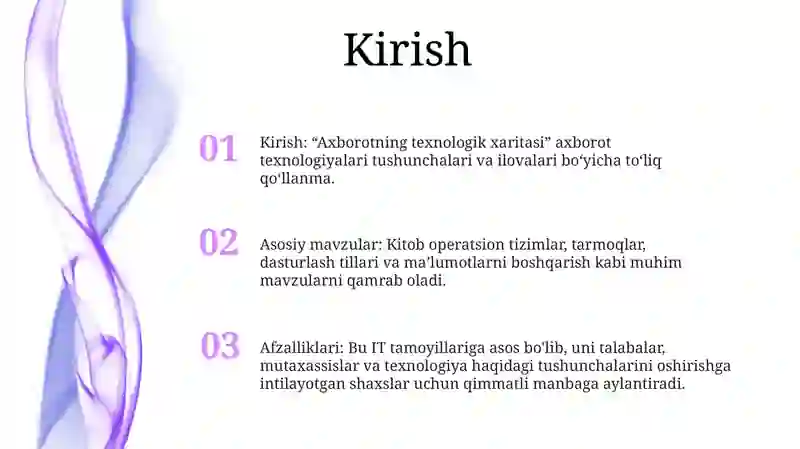 Kirish

01

Kirish: “Axborotning texnologik xaritasi” axborot texnologiyalari tushunchalari va ilovalari bo‘yicha to‘liq qo‘llanma.

02

Asosiy mavzular: Kitob operatsion tizimlar, tarmoqlar, dasturlash tillari va ma’lumotlarni boshqarish kabi muhim mavzularni qamrab oladi.

03

Afzalliklari: Bu IT tamoyillariga asos bo'lib, uni talabalar, mutaxassislar va texnologiya haqidagi tushunchalarini oshirishga intilayotgan shaxslar uchun qimmatli manbaga aylantiradi.